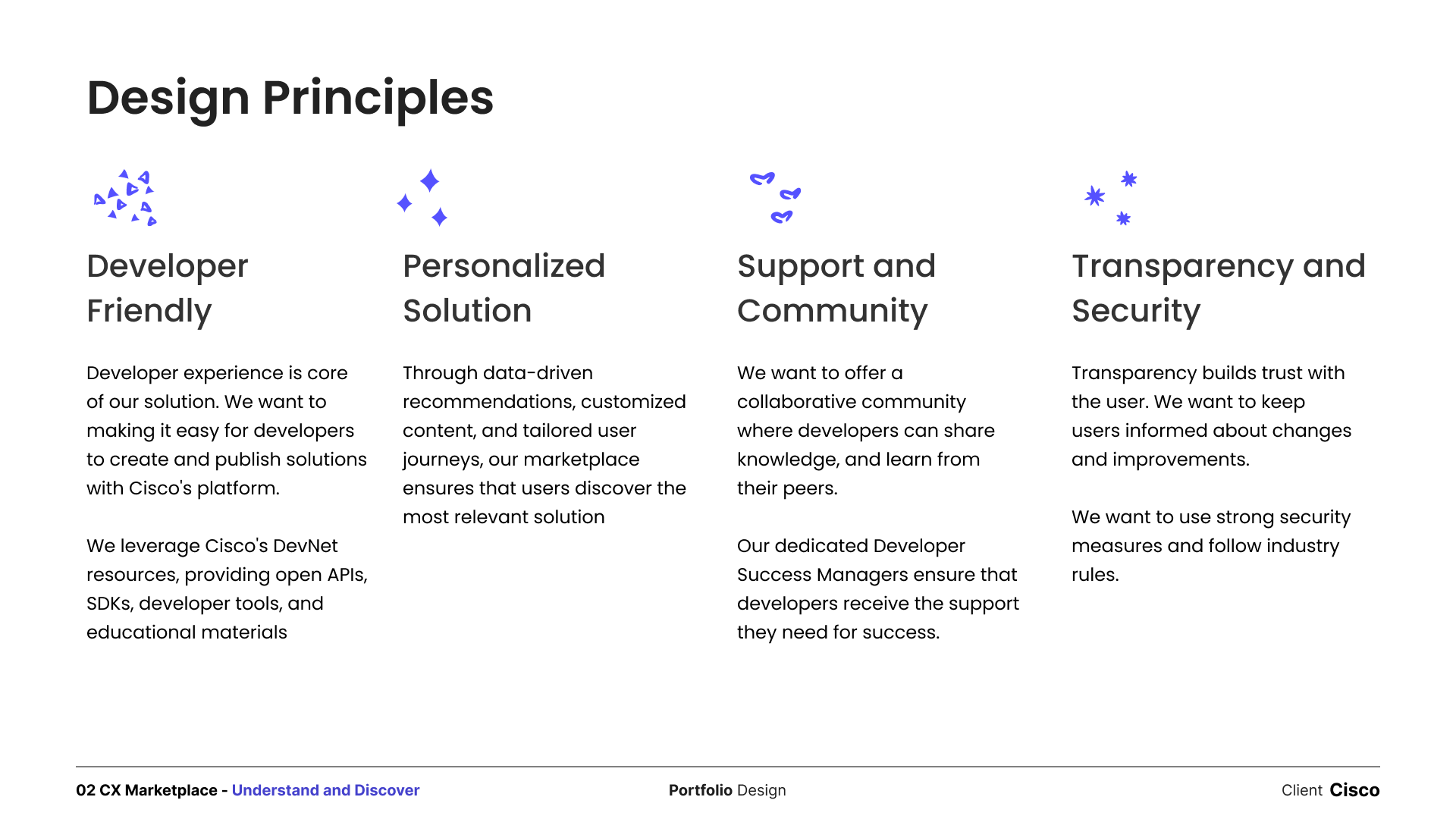 Design Principles

Developer Friendly

Developer experience is core of our solution. We want to making it easy for developers to create and publish solutions with Cisco's platform.

We leverage Cisco's DevNet resources, providing open APIs, SDKs, developer tools, and educational materials

Personalized Solution

Through data-driven recommendations, customized content, and tailored user journeys, our marketplace ensures that users discover the most relevant solution

Support and Community

We want to offer a collaborative community where developers can share knowledge, and learn from their peers.

Our dedicated Developer Success Managers ensure that developers receive the support they need for success.

Transparency and Security

Transparency builds trust with the user. We want to keep users informed about changes and improvements.

We want to use strong security measures and follow industry rules.

02 CX Marketplace - Understand and Discover

Portfolio Design

Client Cisco